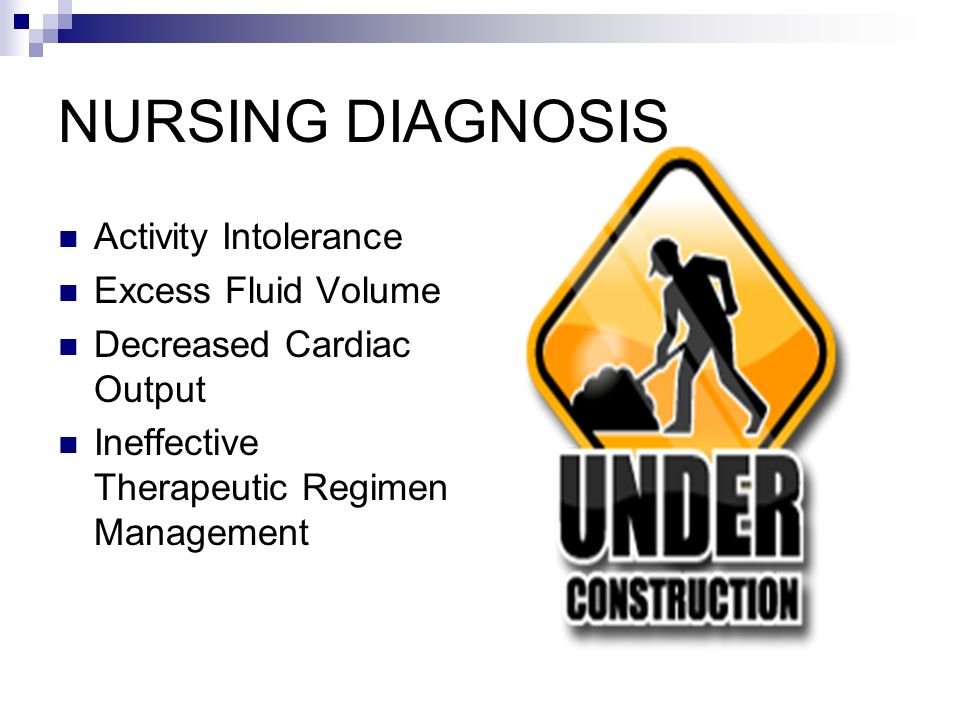 NURSING DIAGNOSIS

- Activity Intolerance
- Excess Fluid Volume
- Decreased Cardiac Output
- Ineffective Therapeutic Regimen Management

UNDER
CONSTRUCTION